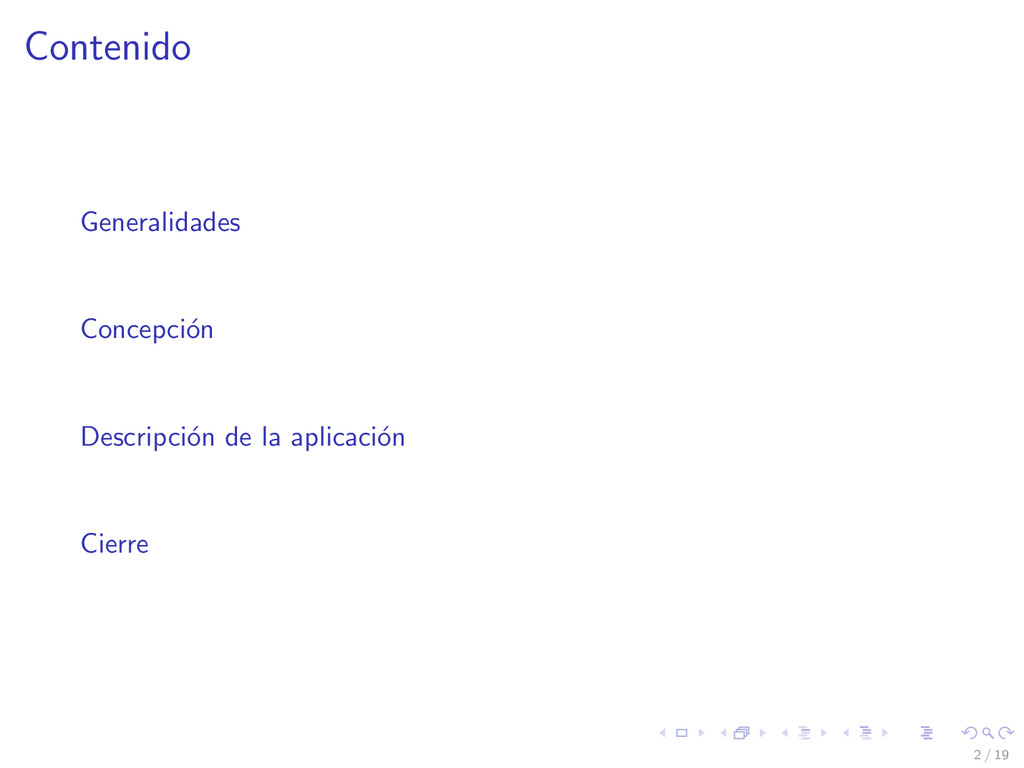 Contenido

Generalidades

Concepción

Descripción de la aplicación

Cierre

2 / 19